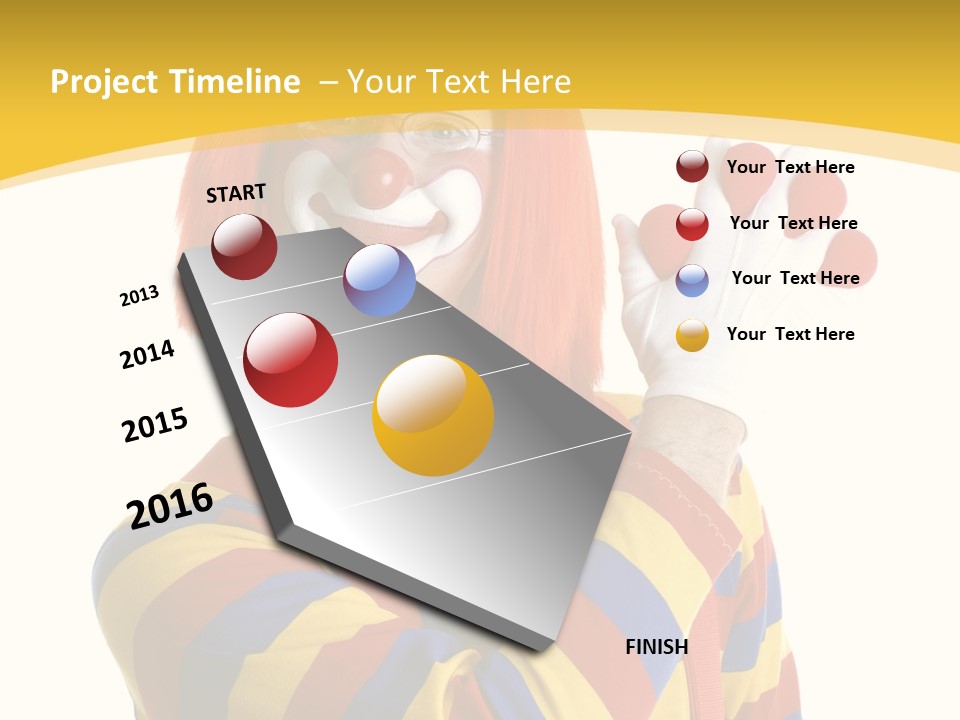 Project Timeline – Your Text Here

START

2013

2014

2015

2016

FINISH

Your Text Here

Your Text Here

Your Text Here

Your Text Here